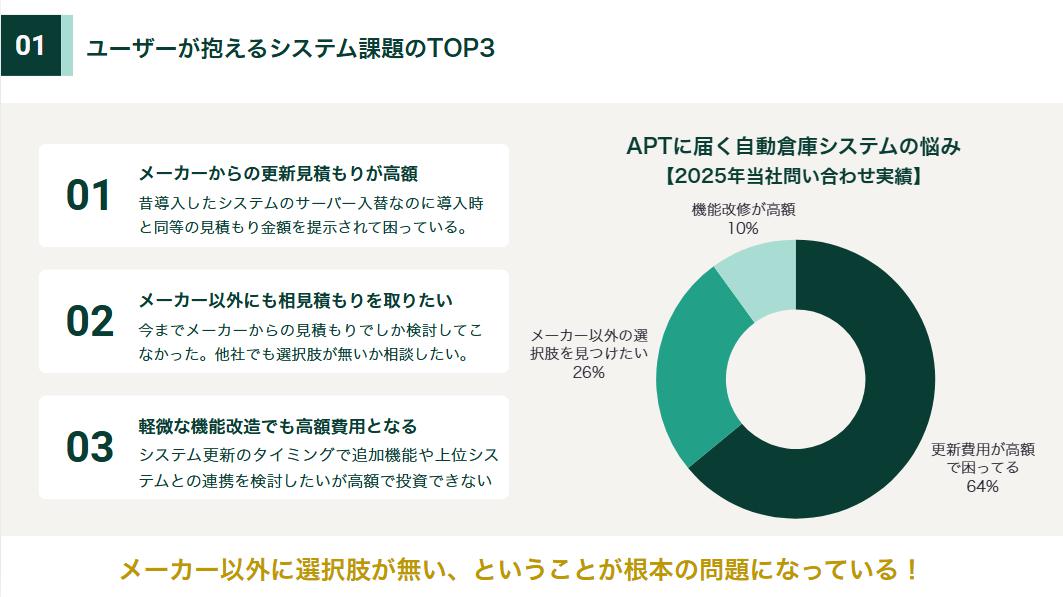 01 ユーザーが抱えるシステム課題のTOP3

01
メーカーからの更新見積もりが高額
昔導入したシステムのサーバー入替なのに導入時と同等の見積もり金額を提示されて困っている。

02
メーカー以外にも相見積もりを取りたい
今までメーカーからの見積もりでしか検討してこなかった。他社でも選択肢が無いか相談したい。

03
軽微な機能改造でも高額費用となる
システム更新のタイミングで追加機能や上位システムとの連携を検討したいが高額で投資できない

APTに届く自動倉庫システムの悩み
【2025年当社問い合わせ実績】

機能改修が高額
10%

メーカー以外の選択肢を見つけたい
26%

更新費用が高額で困ってる
64%

メーカー以外に選択肢が無い、ということが根本の問題になっている！